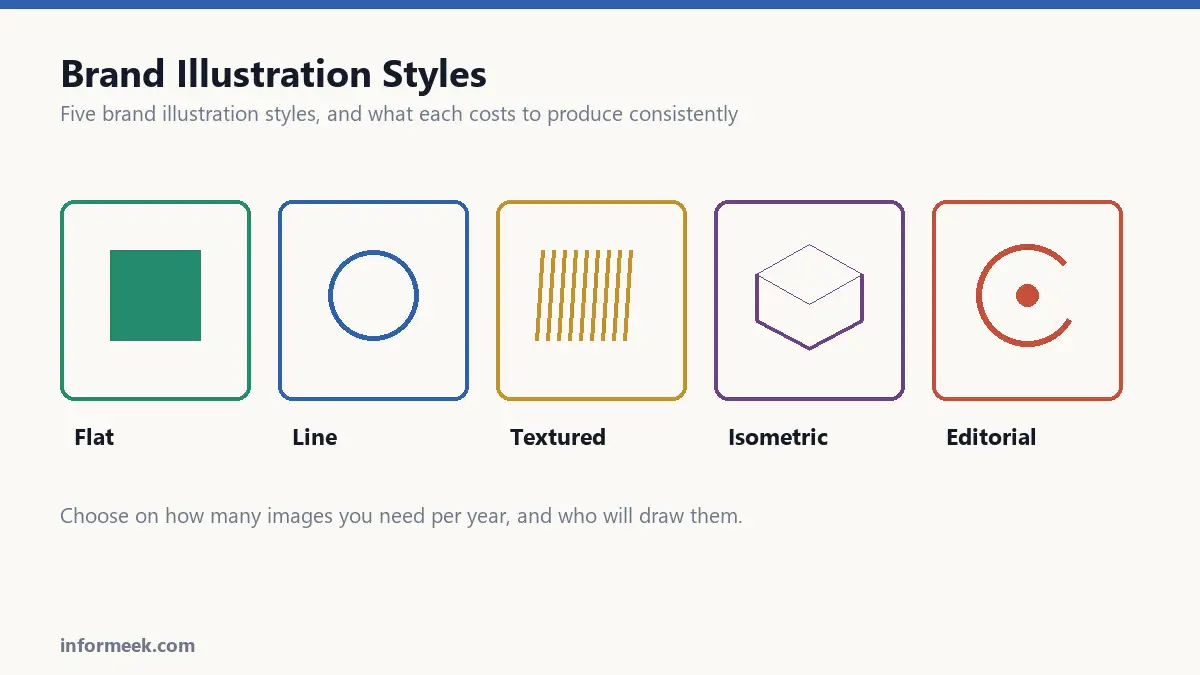 Brand Illustration Styles

Five brand illustration styles, and what each costs to produce consistently

Flat

Line

Textured

Isometric

Editorial

Choose on how many images you need per year, and who will draw them.

informeek.com